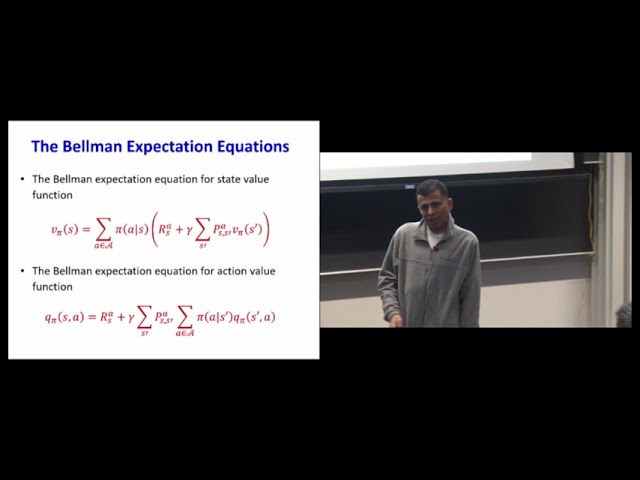 The Bellman Expectation Equations

• The Bellman expectation equation for state value function

$v_\pi(s) = \sum_{a \in \mathcal{A}} \pi(a|s) \left( R_s^a + \gamma \sum_{s'} P_{s,s'}^a v_\pi(s') \right)$

• The Bellman expectation equation for action value function

$q_\pi(s,a) = R_s^a + \gamma \sum_{s'} P_{s,s'}^a \sum_{a \in \mathcal{A}} \pi(a|s') q_\pi(s',a)$